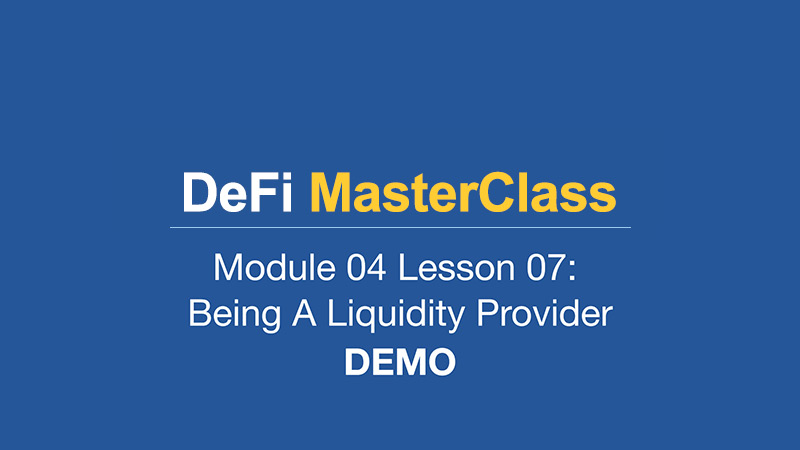 DeFi MasterClass

Module 04 Lesson 07:
Being A Liquidity Provider
DEMO